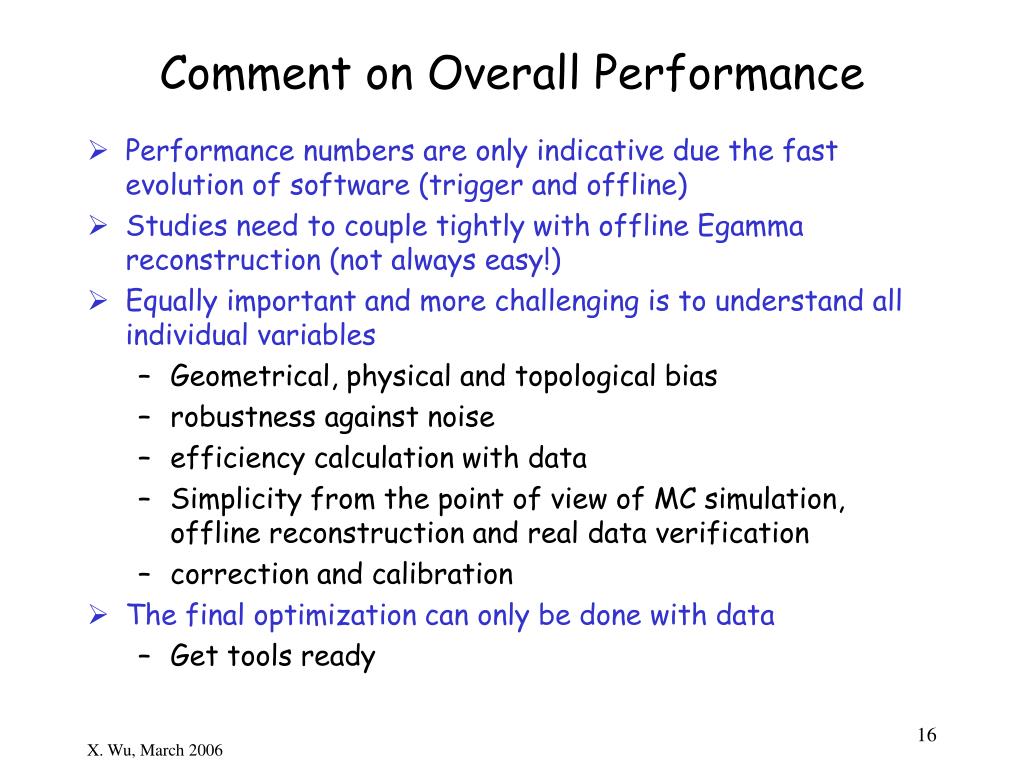 Comment on Overall Performance

➢ Performance numbers are only indicative due the fast evolution of software (trigger and offline)
➢ Studies need to couple tightly with offline Egamma reconstruction (not always easy!)
➢ Equally important and more challenging is to understand all individual variables
– Geometrical, physical and topological bias
– robustness against noise
– efficiency calculation with data
– Simplicity from the point of view of MC simulation, offline reconstruction and real data verification
– correction and calibration
➢ The final optimization can only be done with data
– Get tools ready

X. Wu, March 2006

16